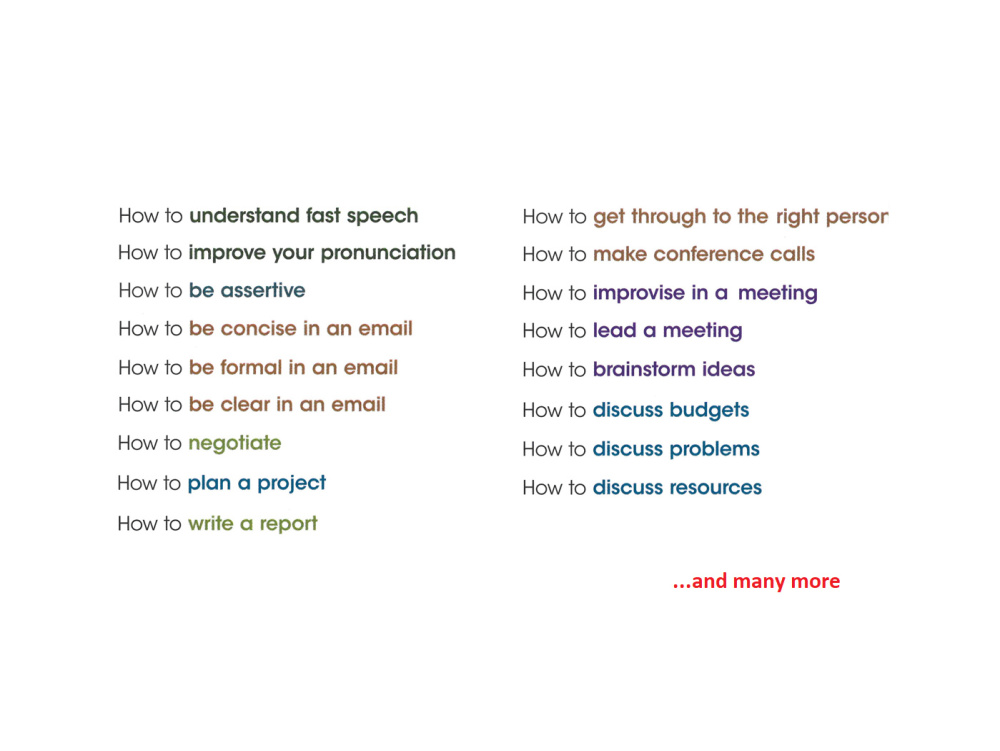 How to understand fast speech

How to improve your pronunciation

How to be assertive

How to be concise in an email

How to be formal in an email

How to be clear in an email

How to negotiate

How to plan a project

How to write a report

How to get through to the right persor

How to make conference calls

How to improvise in a meeting

How to lead a meeting

How to brainstorm ideas

How to discuss budgets

How to discuss problems

How to discuss resources

...and many more